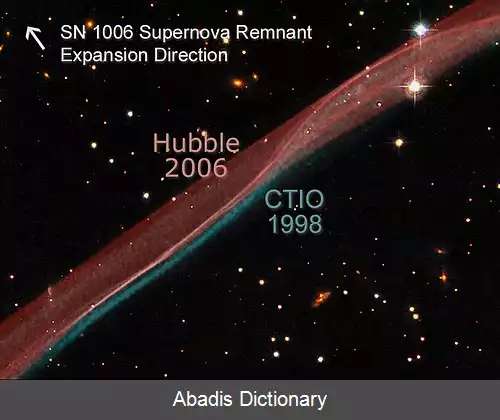 SN 1006 Supernova Remnant
Expansion Direction

Hubble
2006

CTIO
1998

Abadis Dictionary